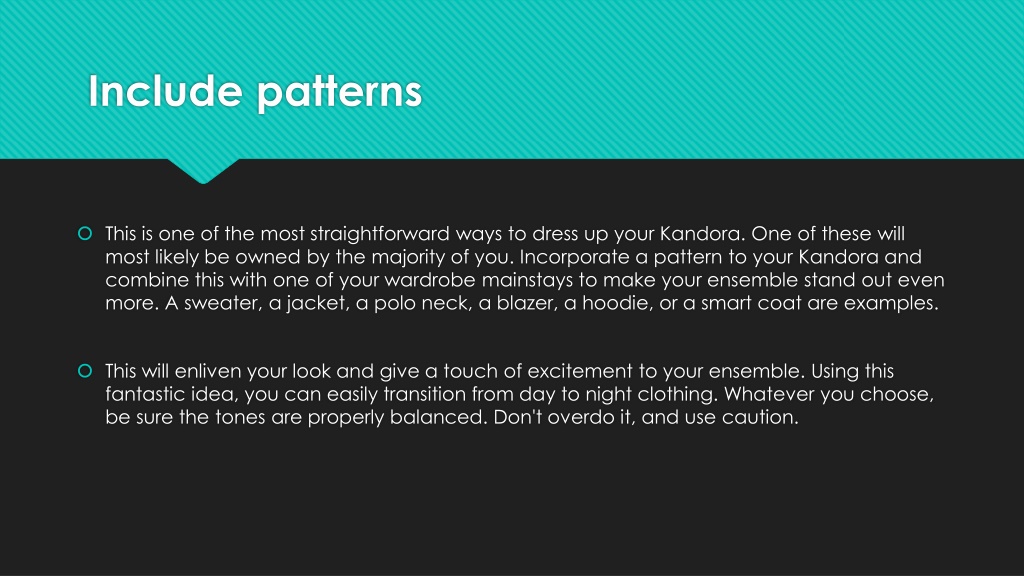 Include patterns

This is one of the most straightforward ways to dress up your Kandora. One of these will most likely be owned by the majority of you. Incorporate a pattern to your Kandora and combine this with one of your wardrobe mainstays to make your ensemble stand out even more. A sweater, a jacket, a polo neck, a blazer, a hoodie, or a smart coat are examples.

This will enliven your look and give a touch of excitement to your ensemble. Using this fantastic idea, you can easily transition from day to night clothing. Whatever you choose, be sure the tones are properly balanced. Don't overdo it, and use caution.